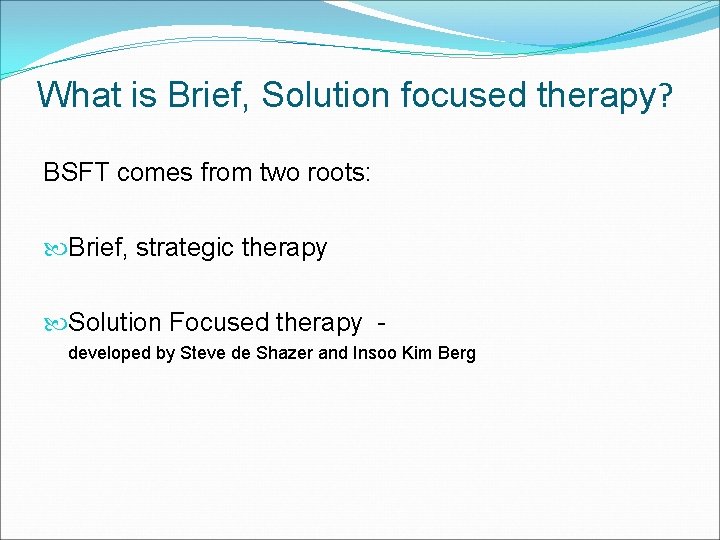 What is Brief, Solution focused therapy?

BSFT comes from two roots:

Brief, strategic therapy

Solution Focused therapy -
developed by Steve de Shazer and Insoo Kim Berg